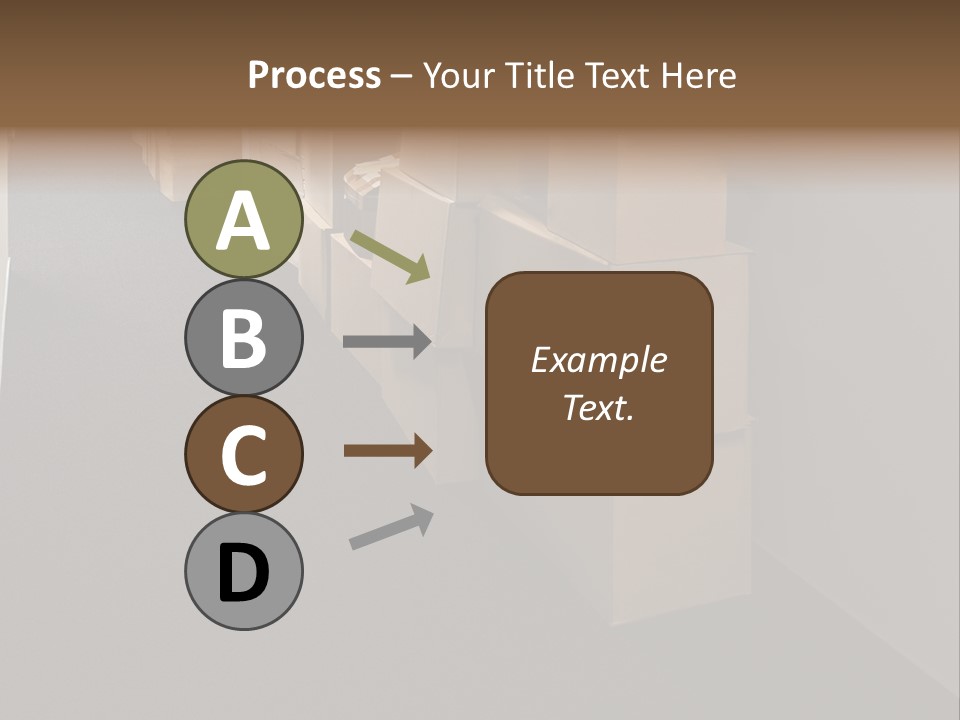 Process – Your Title Text Here

A

B

C

D

Example Text.